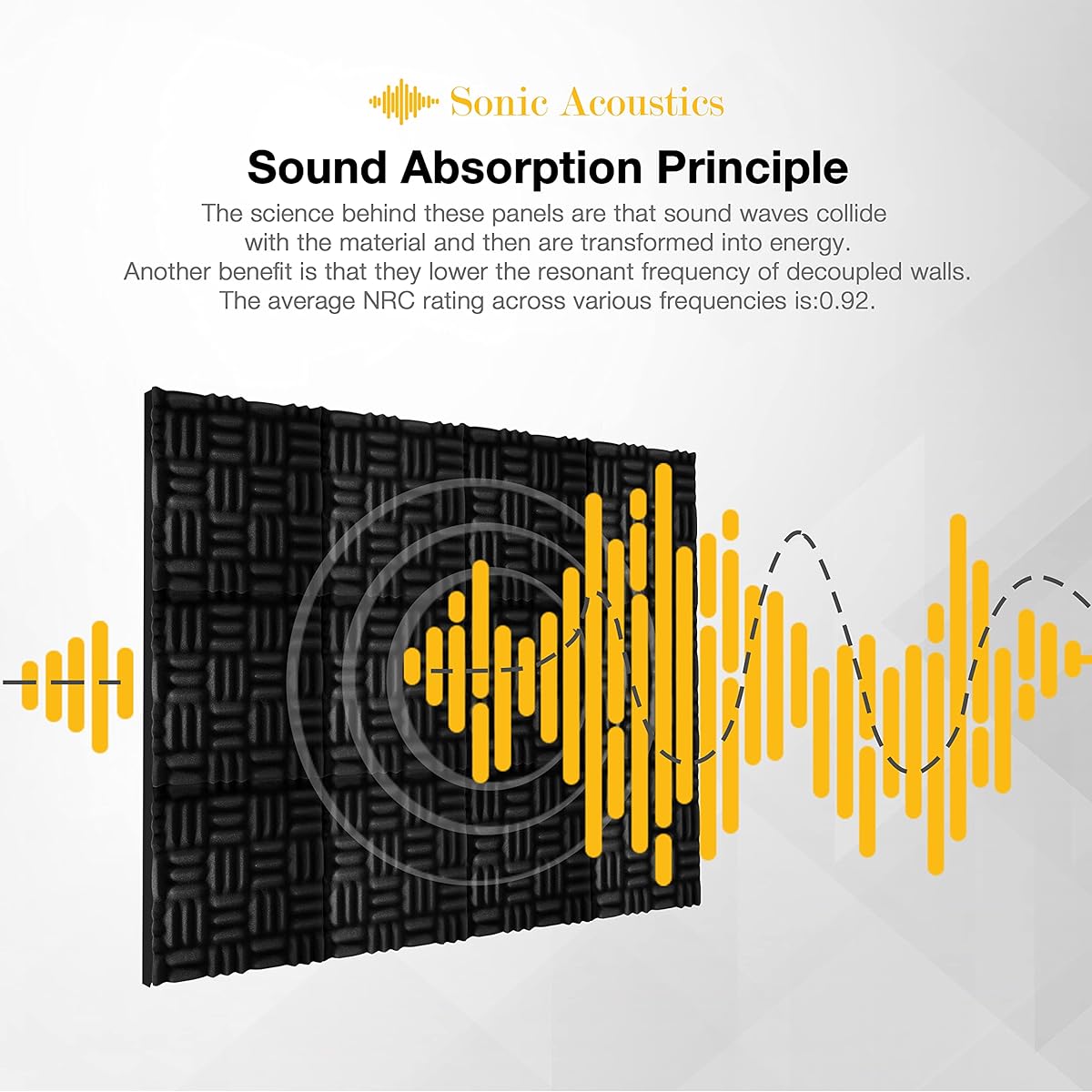 Sonic Acoustics

Sound Absorption Principle

The science behind these panels are that sound waves collide with the material and then are transformed into energy. Another benefit is that they lower the resonant frequency of decoupled walls. The average NRC rating across various frequencies is:0.92.